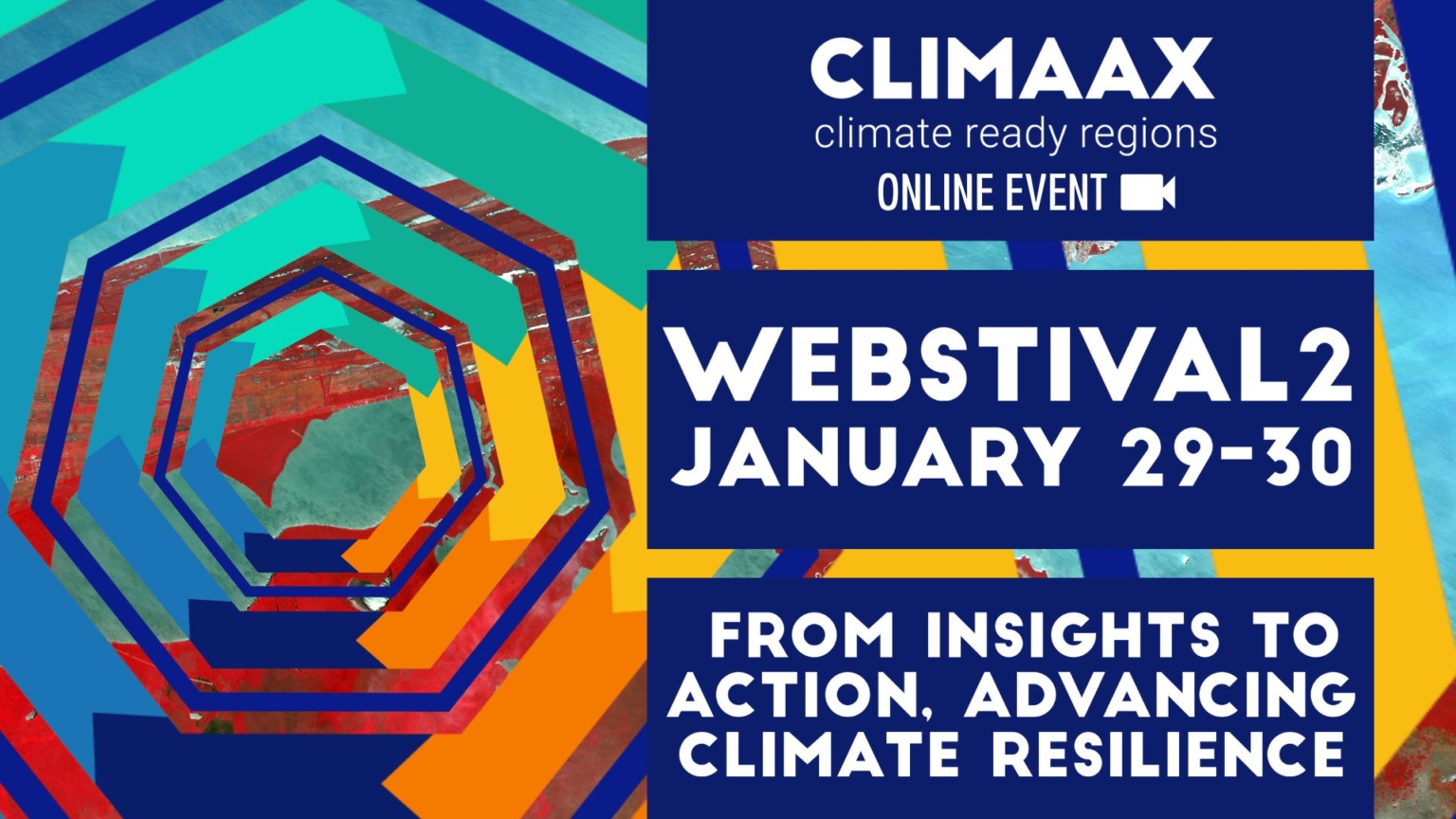 CLIMAAX
climate ready regions
ONLINE EVENT

WEBSTIVAL2
JANUARY 29-30

FROM INSIGHTS TO ACTION, ADVANCING CLIMATE RESILIENCE